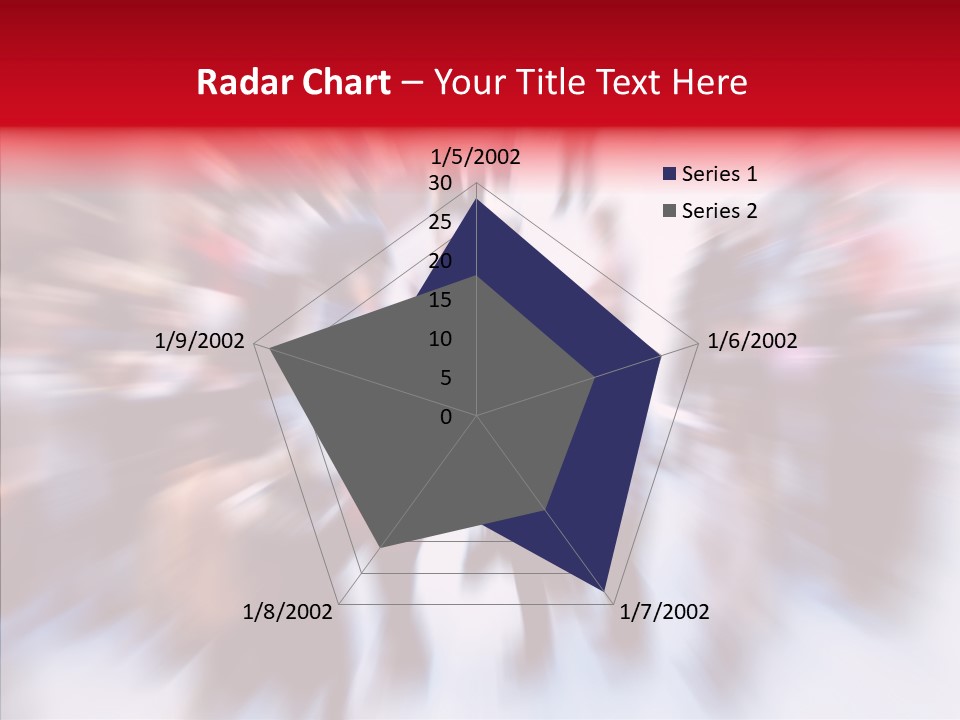 Radar Chart – Your Title Text Here

1/5/2002
30
25
20
15
10
5
0
1/6/2002
1/7/2002
1/8/2002
1/9/2002

Series 1
Series 2